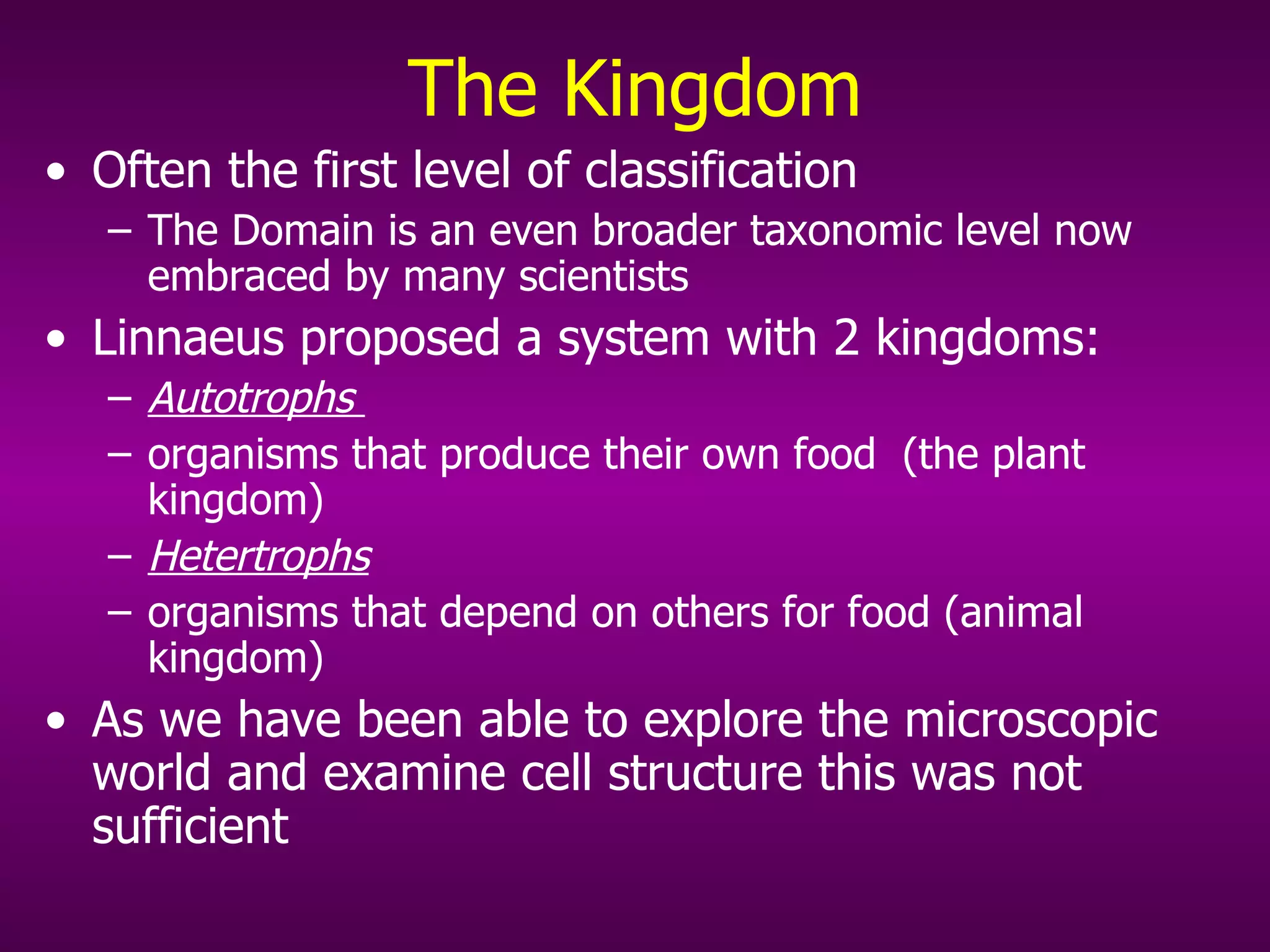 The Kingdom

• Often the first level of classification
 – The Domain is an even broader taxonomic level now embraced by many scientists
• Linnaeus proposed a system with 2 kingdoms:
 – Autotrophs
 – organisms that produce their own food (the plant kingdom)
 – Hetertrophs
 – organisms that depend on others for food (animal kingdom)
• As we have been able to explore the microscopic world and examine cell structure this was not sufficient